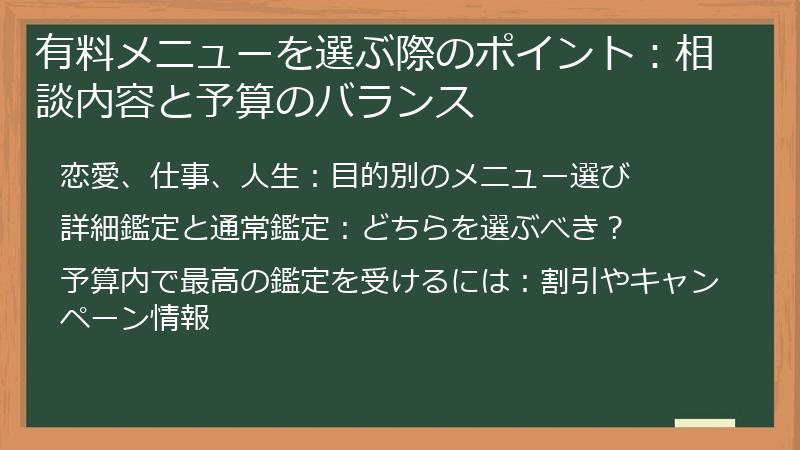 有料メニューを選ぶ際のポイント：相談内容と予算のバランス

恋愛、仕事、人生：目的別のメニュー選び

詳細鑑定と通常鑑定：どちらを選ぶべき？

予算内で最高の鑑定を受けるには：割引やキャンペーン情報